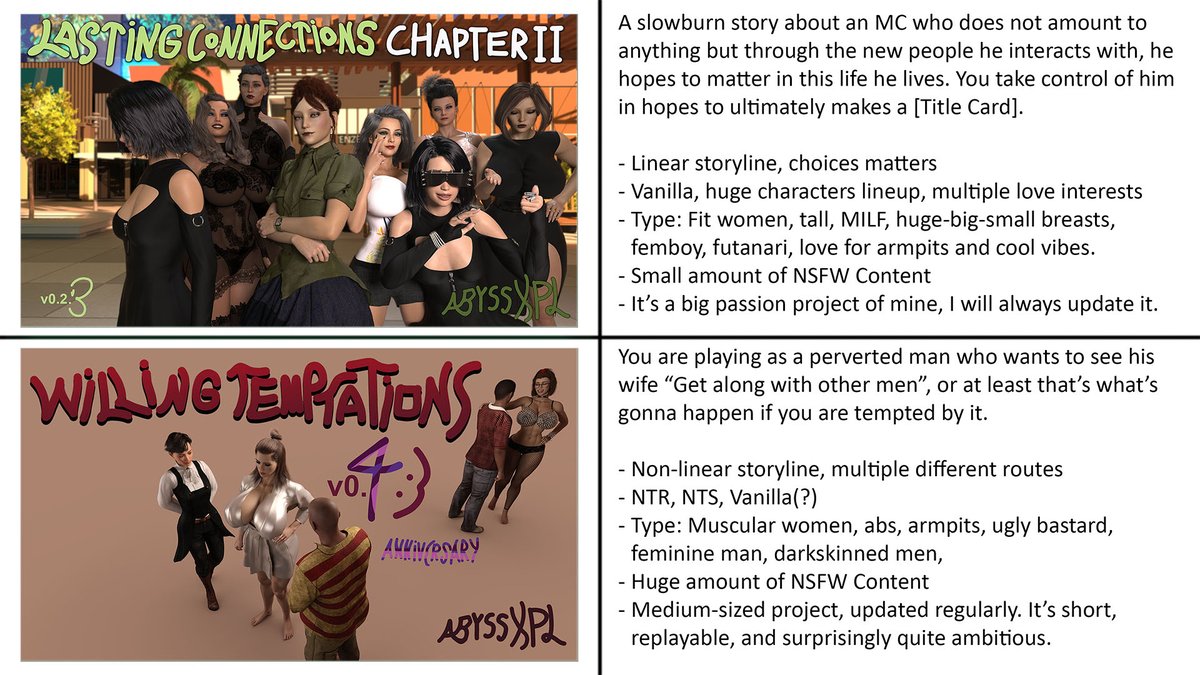 LASTING CONNECTIONS CHAPTER II

v0.2.3

ABYSSXPL

A slowburn story about an MC who does not amount to anything but through the new people he interacts with, he hopes to matter in this life he lives. You take control of him in hopes to ultimately makes a [Title Card].

- Linear storyline, choices matters
- Vanilla, huge characters lineup, multiple love interests
- Type: Fit women, tall, MILF, huge-big-small breasts, femboy, futanari, love for armpits and cool vibes.
- Small amount of NSFW Content
- It's a big passion project of mine, I will always update it.

WILLING TEMPTATIONS

v0.4 :3

ANNIVERSARY

ABYSSXPL

You are playing as a perverted man who wants to see his wife "Get along with other men", or at least that's what's gonna happen if you are tempted by it.

- Non-linear storyline, multiple different routes
- NTR, NTS, Vanilla(?)
- Type: Muscular women, abs, armpits, ugly bastard, feminine man, darkskinned men,
- Huge amount of NSFW Content
- Medium-sized project, updated regularly. It's short, replayable, and surprisingly quite ambitious.